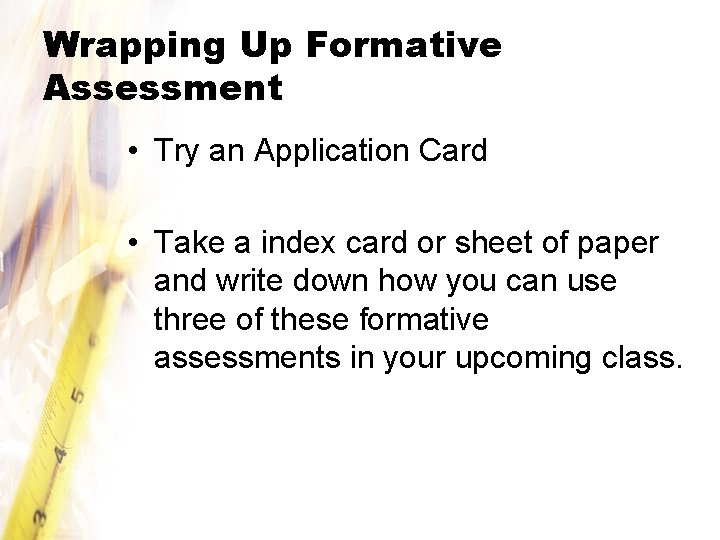 Wrapping Up Formative Assessment

• Try an Application Card

• Take a index card or sheet of paper and write down how you can use three of these formative assessments in your upcoming class.

5
4
3